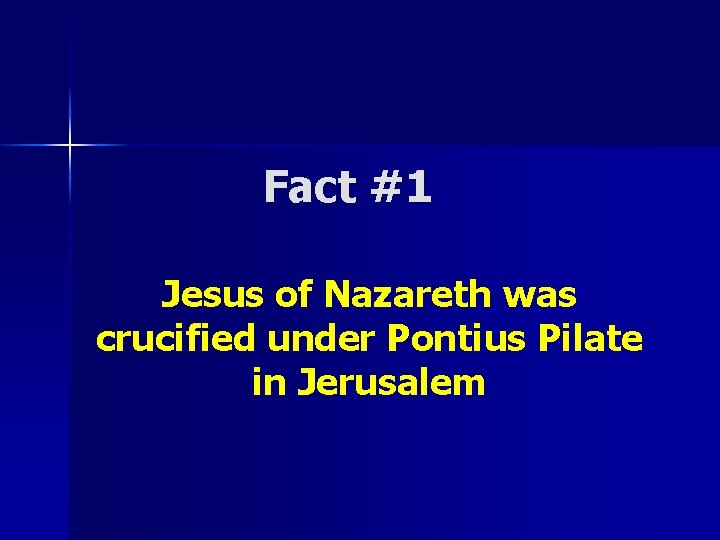 Fact #1

Jesus of Nazareth was crucified under Pontius Pilate in Jerusalem